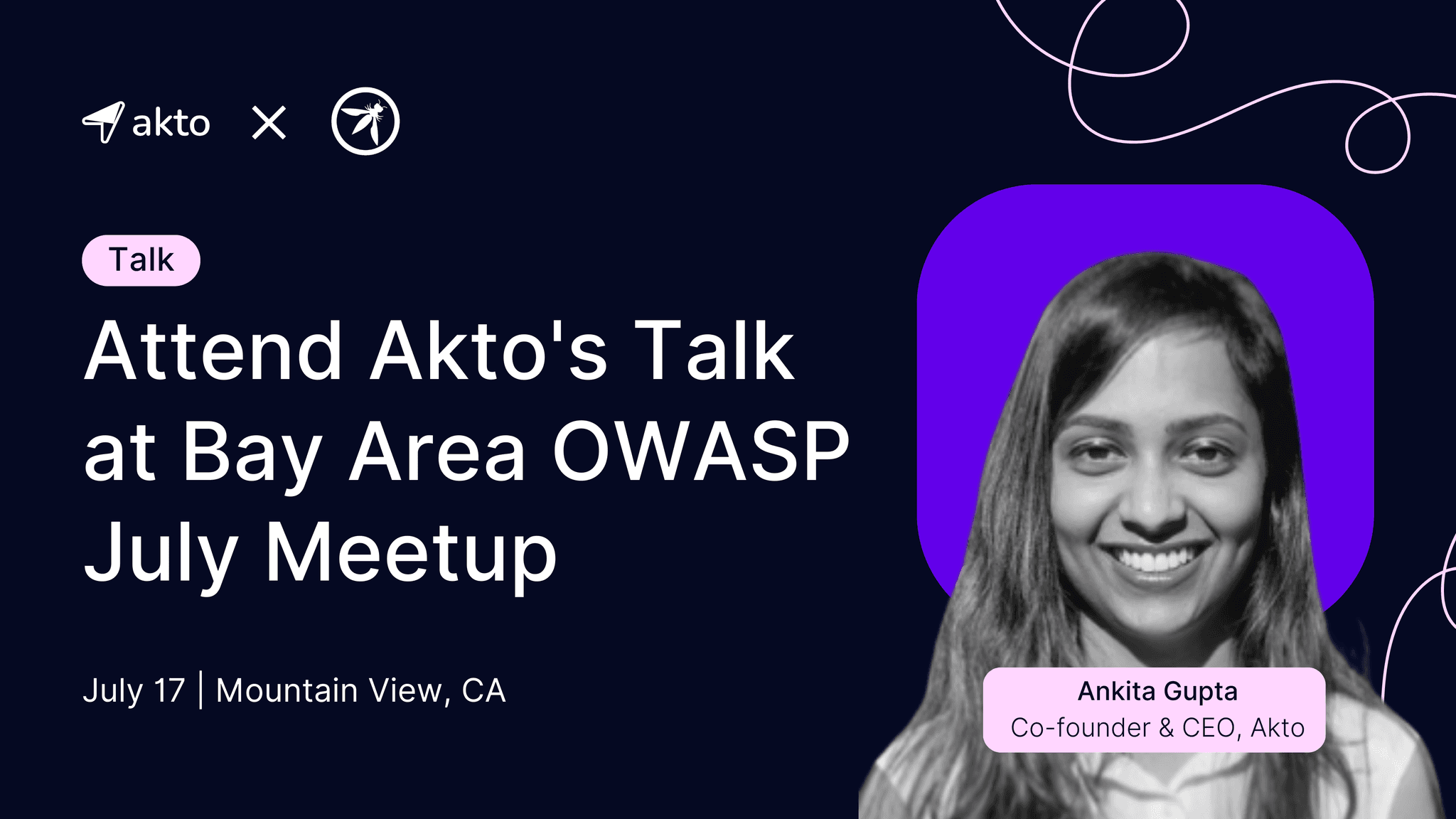 akto ×

Talk

Attend Akto's Talk at Bay Area OWASP July Meetup

July 17 | Mountain View, CA

Ankita Gupta
Co-founder & CEO, Akto